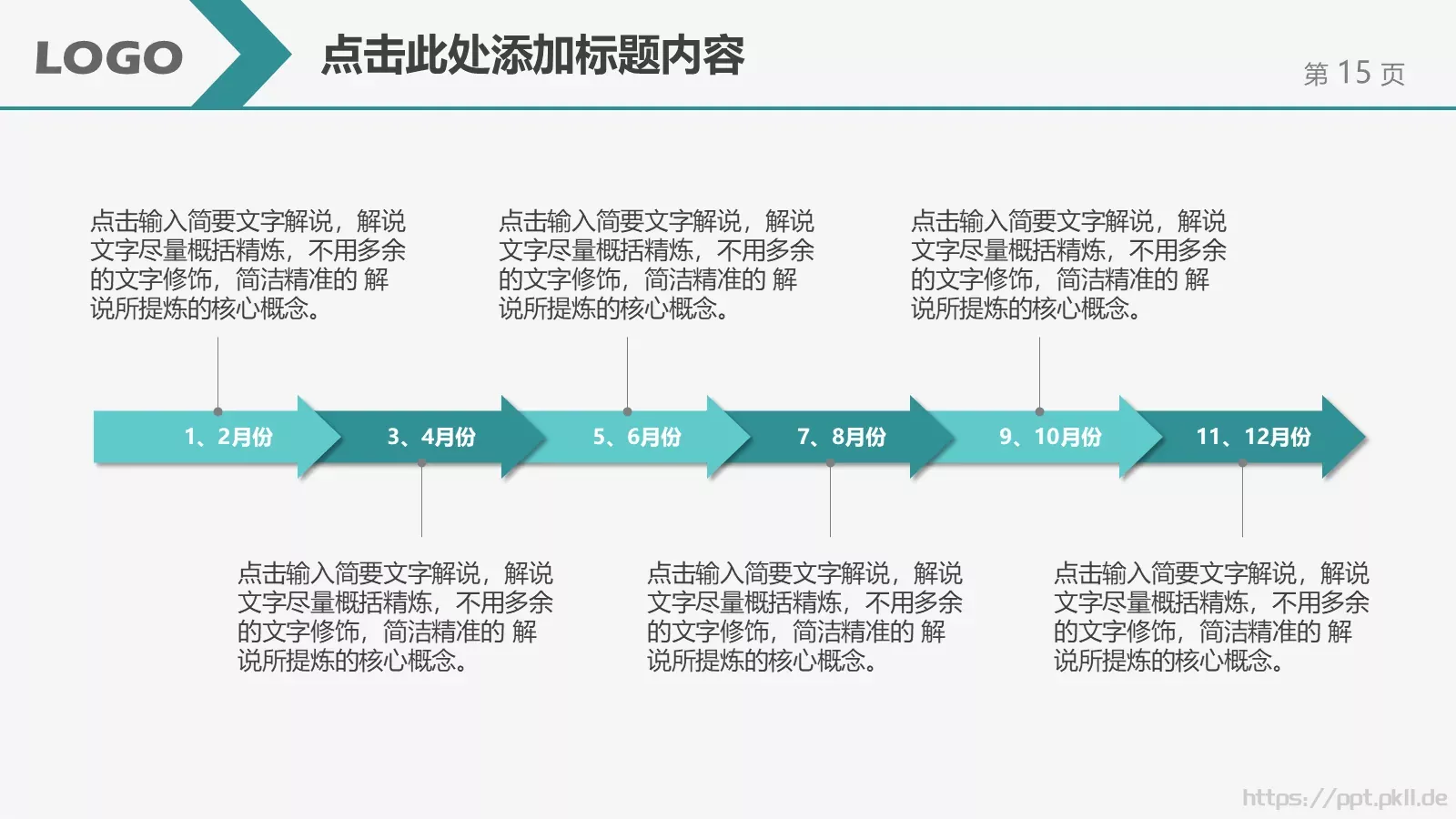 LOGO

点击此处添加标题内容

第 15 页

点击输入简要文字解说，解说文字尽量概括精炼，不用多余的文字修饰，简洁精准的 解说所提炼的核心概念。

点击输入简要文字解说，解说文字尽量概括精炼，不用多余的文字修饰，简洁精准的 解说所提炼的核心概念。

点击输入简要文字解说，解说文字尽量概括精炼，不用多余的文字修饰，简洁精准的 解说所提炼的核心概念。

1、2月份

3、4月份

5、6月份

7、8月份

9、10月份

11、12月份

点击输入简要文字解说，解说文字尽量概括精炼，不用多余的文字修饰，简洁精准的 解说所提炼的核心概念。

点击输入简要文字解说，解说文字尽量概括精炼，不用多余的文字修饰，简洁精准的 解说所提炼的核心概念。

点击输入简要文字解说，解说文字尽量概括精炼，不用多余的文字修饰，简洁精准的 解说所提炼的核心概念。

https://ppt.pkll.de